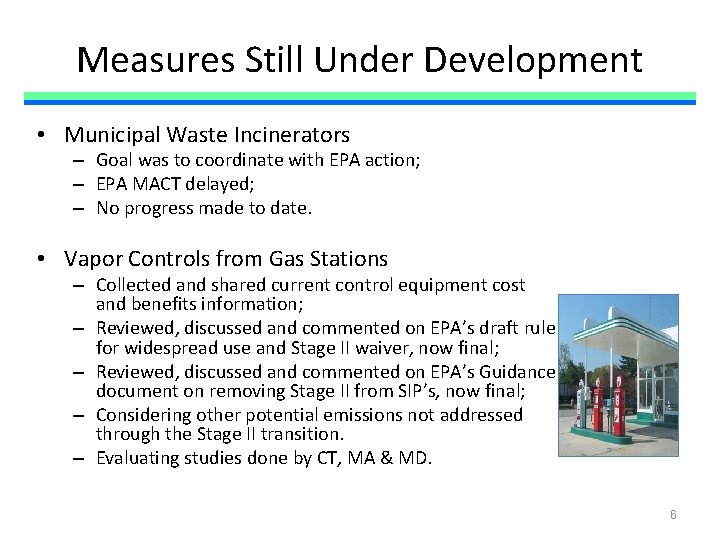 Measures Still Under Development

• Municipal Waste Incinerators
– Goal was to coordinate with EPA action;
– EPA MACT delayed;
– No progress made to date.

• Vapor Controls from Gas Stations
– Collected and shared current control equipment cost and benefits information;
– Reviewed, discussed and commented on EPA's draft rule for widespread use and Stage II waiver, now final;
– Reviewed, discussed and commented on EPA's Guidance document on removing Stage II from SIP's, now final;
– Considering other potential emissions not addressed through the Stage II transition.
– Evaluating studies done by CT, MA & MD.

6